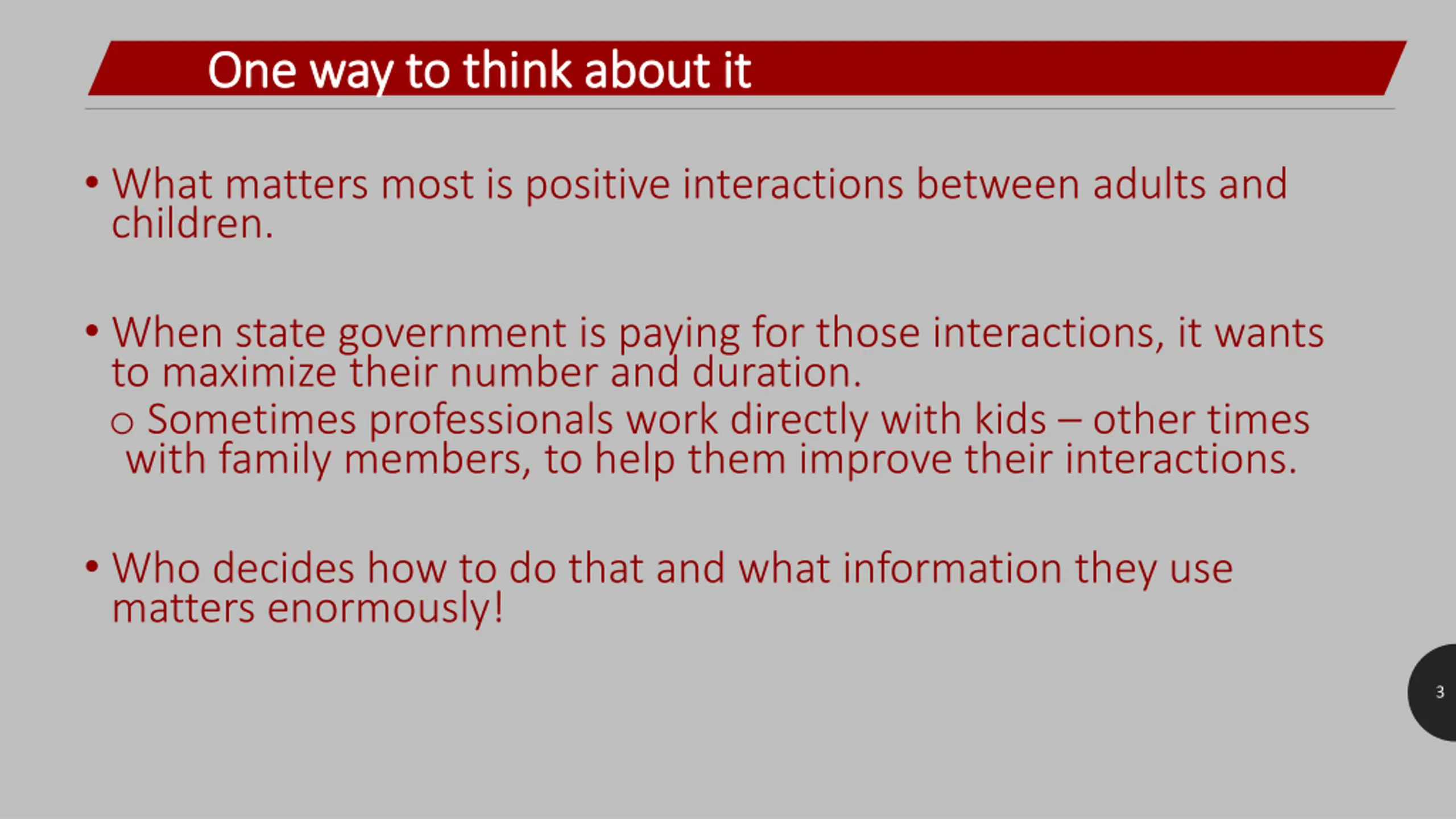 One way to think about it

• What matters most is positive interactions between adults and children.

• When state government is paying for those interactions, it wants to maximize their number and duration.
o Sometimes professionals work directly with kids – other times with family members, to help them improve their interactions.

• Who decides how to do that and what information they use matters enormously!

3